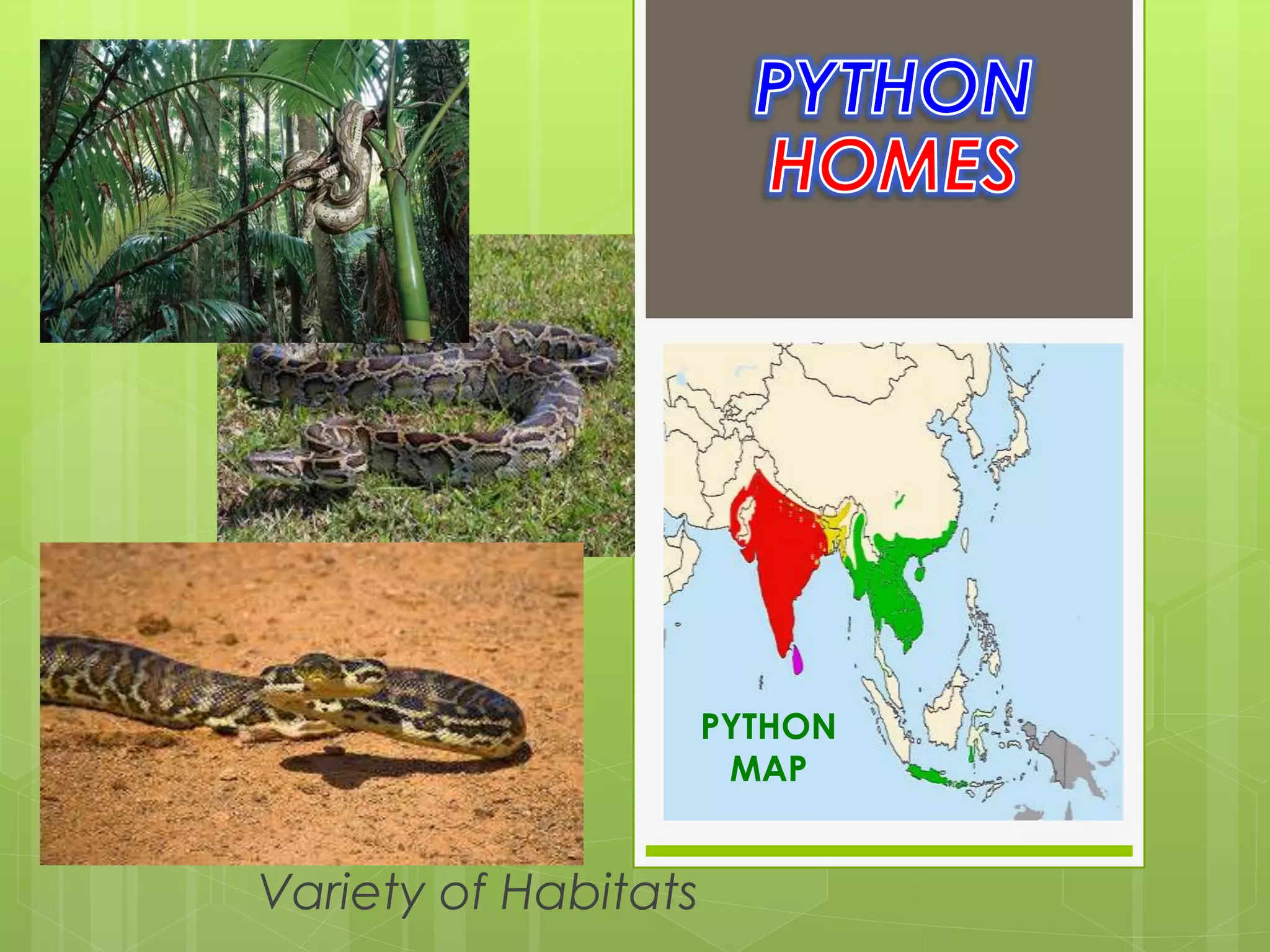 PYTHON HOMES

PYTHON MAP

Variety of Habitats